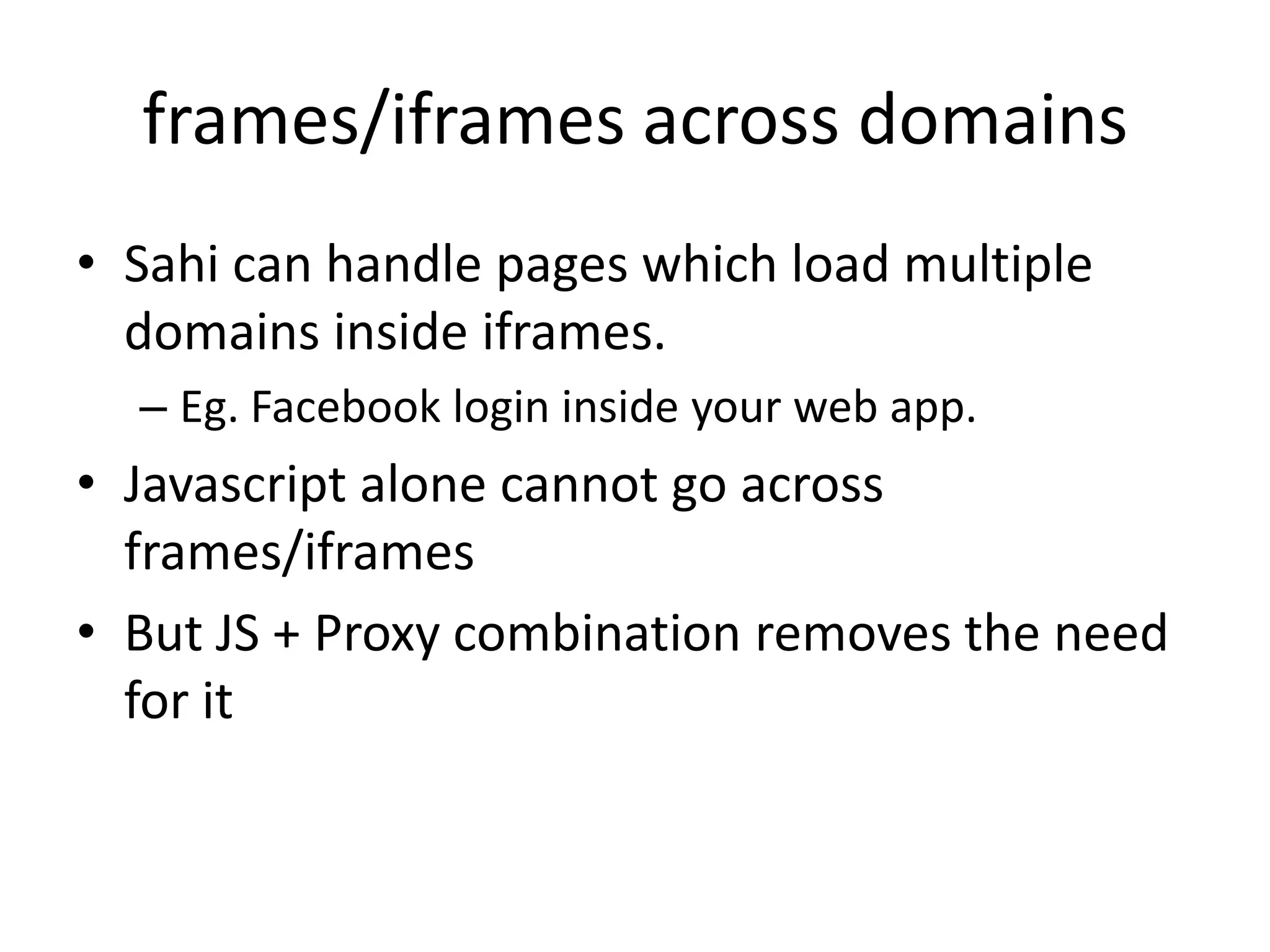 frames/iframes across domains

• Sahi can handle pages which load multiple domains inside iframes.
– Eg. Facebook login inside your web app.

• Javascript alone cannot go across frames/iframes

• But JS + Proxy combination removes the need for it